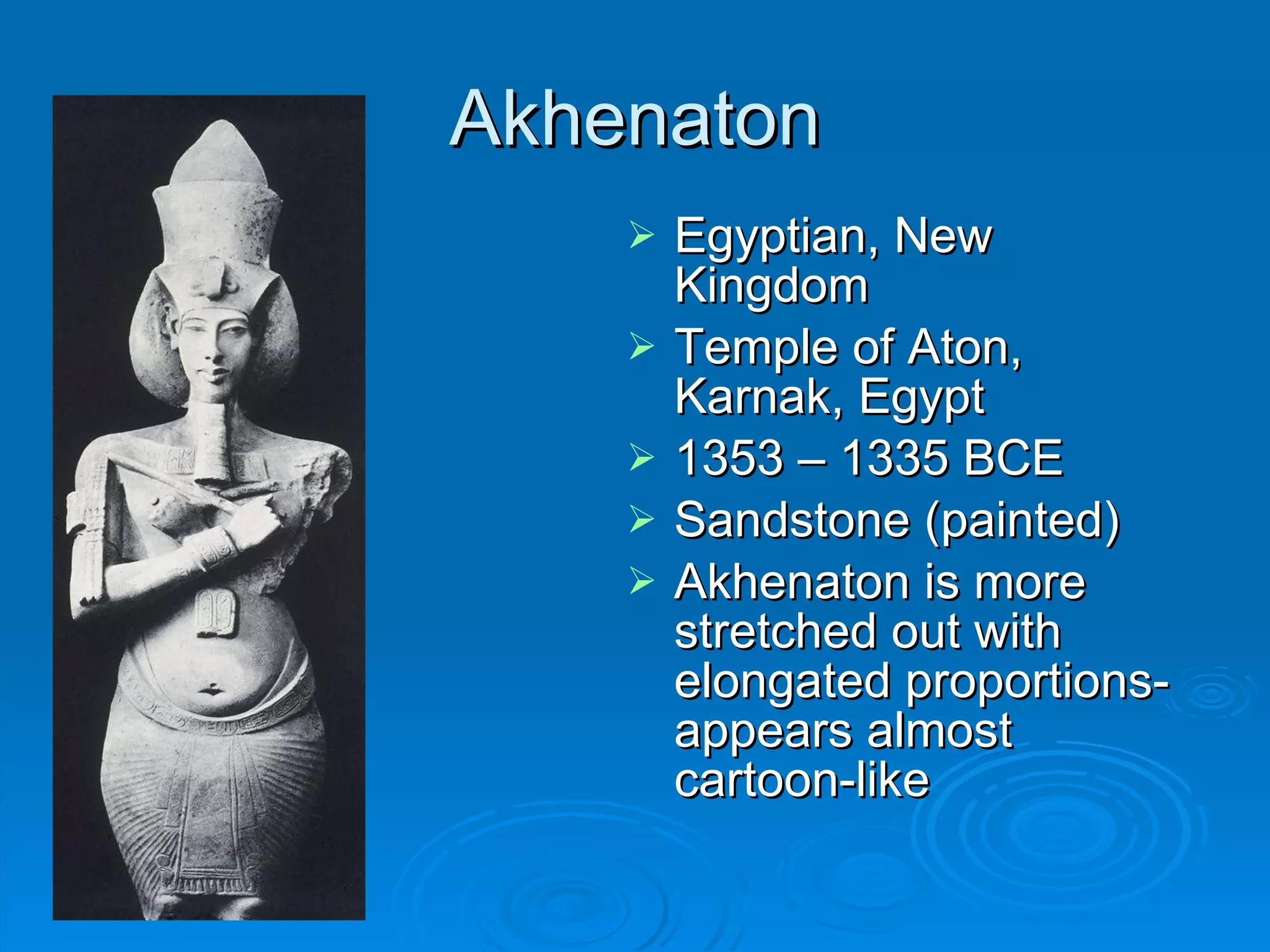 Akhenaton

➢ Egyptian, New Kingdom
➢ Temple of Aton, Karnak, Egypt
➢ 1353 – 1335 BCE
➢ Sandstone (painted)
➢ Akhenaton is more stretched out with elongated proportions- appears almost cartoon-like